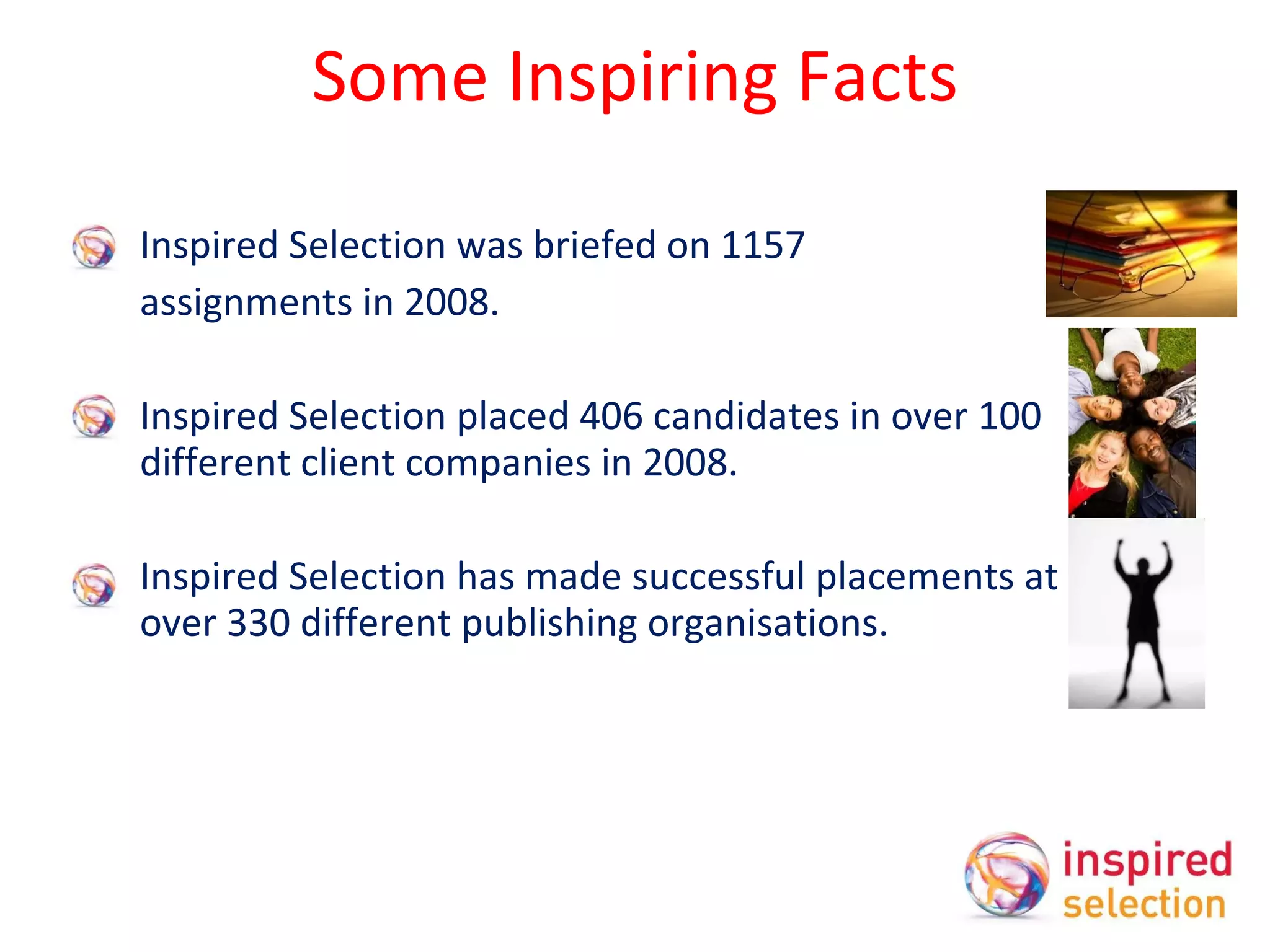 Some Inspiring Facts

Inspired Selection was briefed on 1157 assignments in 2008.

Inspired Selection placed 406 candidates in over 100 different client companies in 2008.

Inspired Selection has made successful placements at over 330 different publishing organisations.

inspired selection